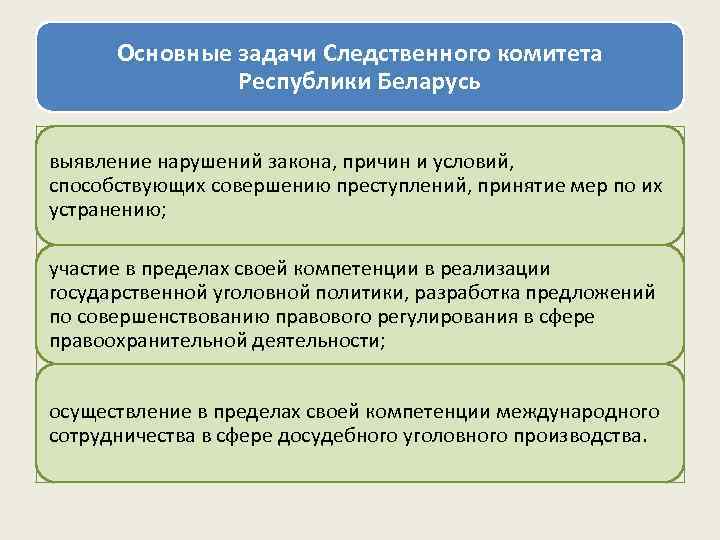 Основные задачи Следственного комитета Республики Беларусь

выявление нарушений закона, причин и условий, способствующих совершению преступлений, принятие мер по их устранению;

участие в пределах своей компетенции в реализации государственной уголовной политики, разработка предложений по совершенствованию правового регулирования в сфере правоохранительной деятельности;

осуществление в пределах своей компетенции международного сотрудничества в сфере досудебного уголовного производства.